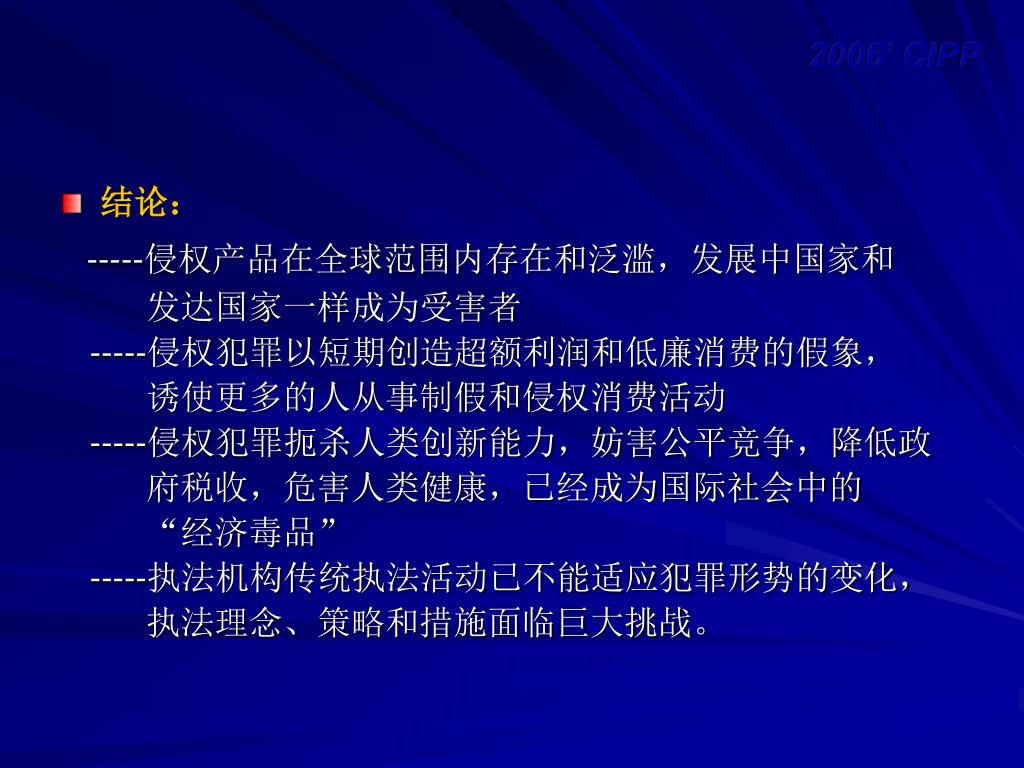 2006' CIPP

结论：

-----侵权产品在全球范围内存在和泛滥，发展中国家和发达国家一样成为受害者

-----侵权犯罪以短期创造超额利润和低廉消费的假象，诱使更多的人从事制假和侵权消费活动

-----侵权犯罪扼杀人类创新能力，妨害公平竞争，降低政府税收，危害人类健康，已经成为国际社会中的“经济毒品”

-----执法机构传统执法活动已不能适应犯罪形势的变化，执法理念、策略和措施面临巨大挑战。